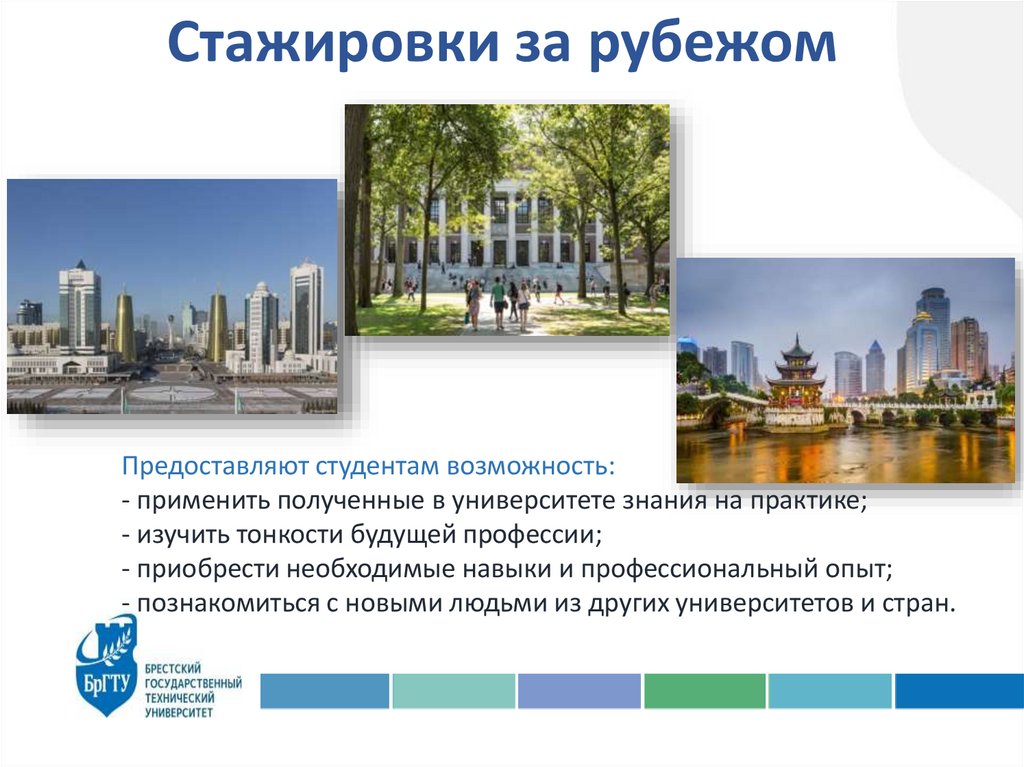 Стажировки за рубежом

Предоставляют студентам возможность:
- применить полученные в университете знания на практике;
- изучить тонкости будущей профессии;
- приобрести необходимые навыки и профессиональный опыт;
- познакомиться с новыми людьми из других университетов и стран.

БрГТУ
БРЕСТСКИЙ ГОСУДАРСТВЕННЫЙ ТЕХНИЧЕСКИЙ УНИВЕРСИТЕТ